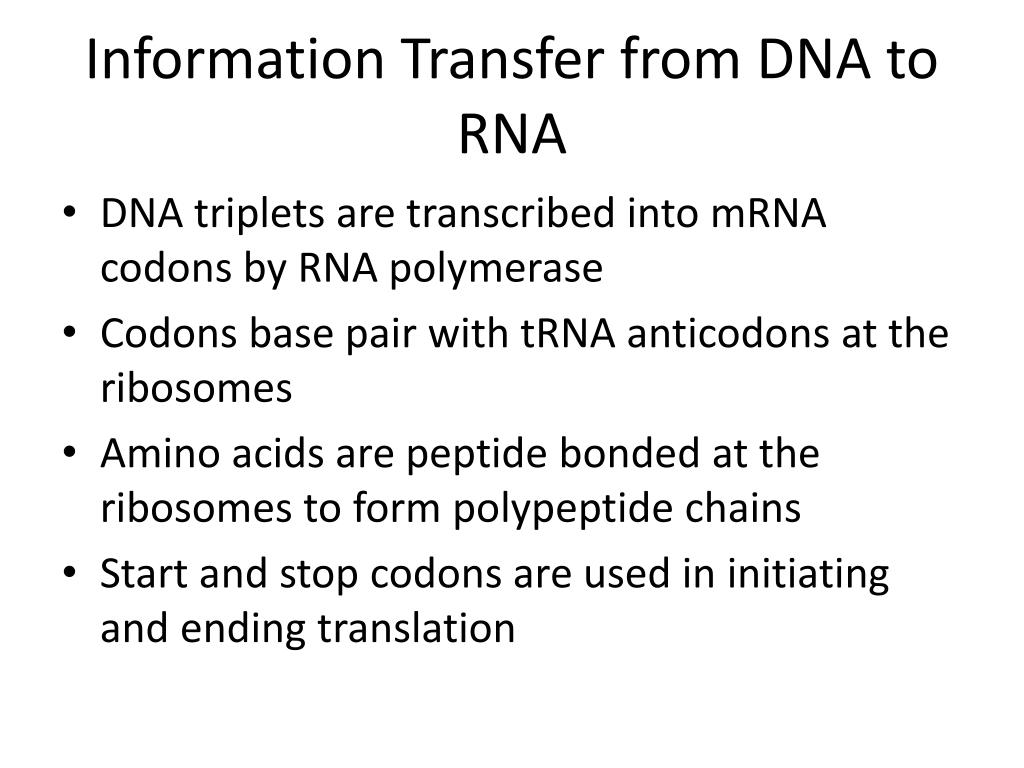 Information Transfer from DNA to RNA

• DNA triplets are transcribed into mRNA codons by RNA polymerase
• Codons base pair with tRNA anticodons at the ribosomes
• Amino acids are peptide bonded at the ribosomes to form polypeptide chains
• Start and stop codons are used in initiating and ending translation